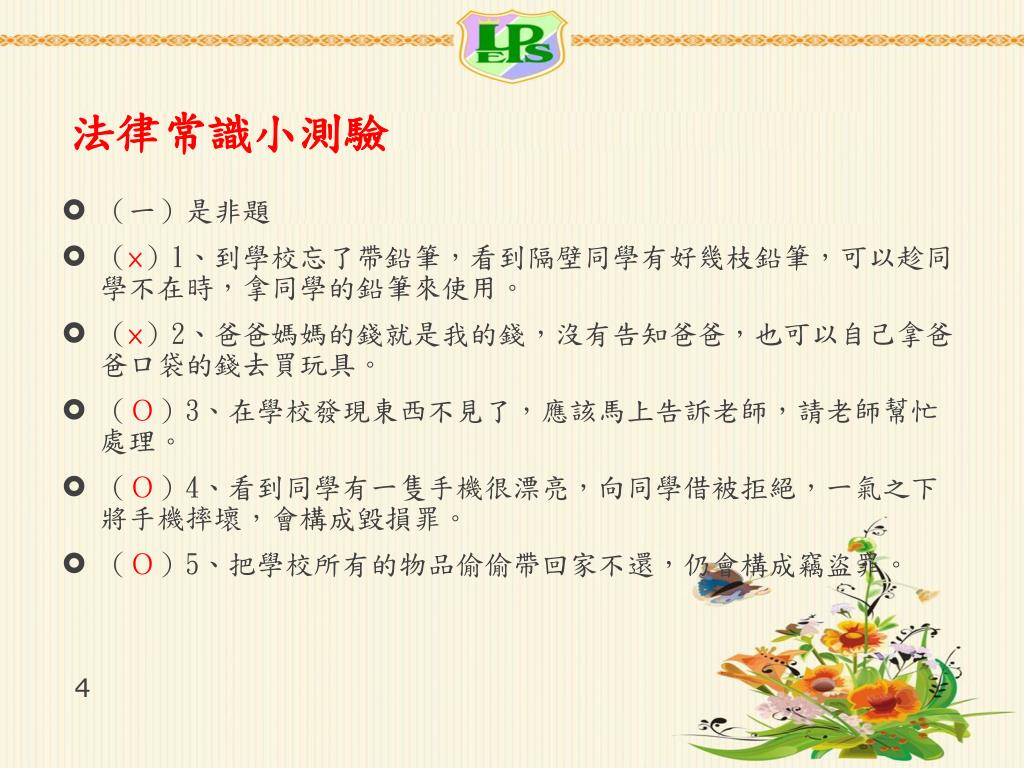 LEPS

法律常識小測驗

（一）是非題

（×）1、到學校忘了帶鉛筆，看到隔壁同學有好幾枝鉛筆，可以趁同學不在時，拿同學的鉛筆來使用。

（×）2、爸爸媽媽的錢就是我的錢，沒有告知爸爸，也可以自己拿爸爸口袋的錢去買玩具。

（O）3、在學校發現東西不見了，應該馬上告訴老師，請老師幫忙處理。

（O）4、看到同學有一隻手機很漂亮，向同學借被拒絕，一氣之下將手機摔壞，會構成毀損罪。

（O）5、把學校所有的物品偷偷帶回家不還，仍會構成竊盜罪。

4